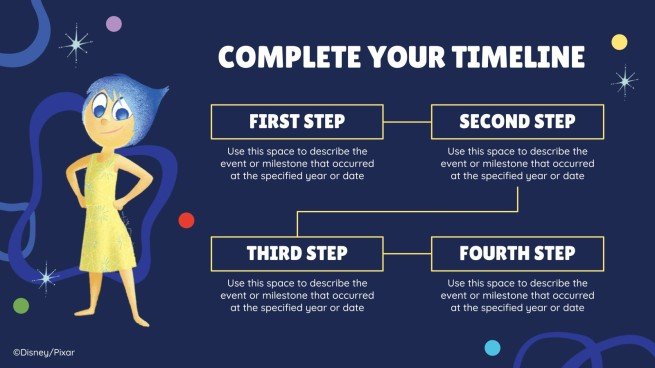 COMPLETE YOUR TIMELINE

FIRST STEP

Use this space to describe the event or milestone that occurred at the specified year or date

SECOND STEP

Use this space to describe the event or milestone that occurred at the specified year or date

THIRD STEP

Use this space to describe the event or milestone that occurred at the specified year or date

FOURTH STEP

Use this space to describe the event or milestone that occurred at the specified year or date

©Disney/Pixar